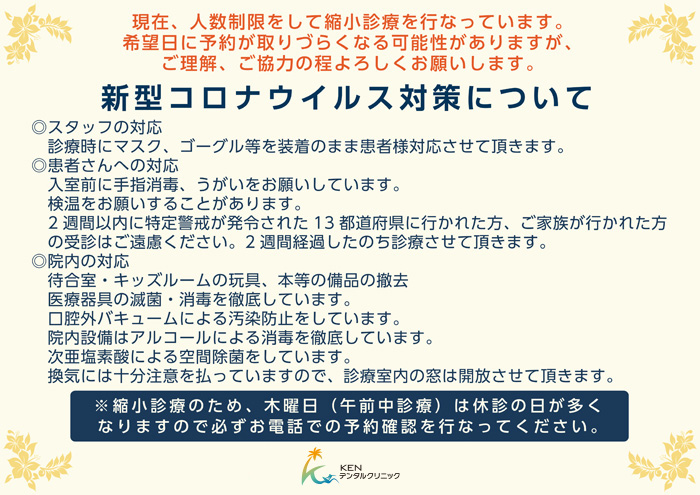 現在、人数制限をして縮小診療を行なっています。
希望日に予約が取りづらくなる可能性がありますが、
ご理解、ご協力の程よろしくお願いします。

新型コロナウイルス対策について

◎スタッフの対応
診療時にマスク、ゴーグル等を装着のまま患者様対応させて頂きます。
◎患者さんへの対応
入室前に手指消毒、うがいをお願いしています。
検温をお願いすることがあります。
2 週間以内に特定警戒が発令された 13 都道府県に行かれた方、ご家族が行かれた方の受診はご遠慮ください。2 週間経過したのち診療させて頂きます。
◎院内の対応
待合室・キッズルームの玩具、本等の備品の撤去
医療器具の滅菌・消毒を徹底しています。
口腔外バキュームによる汚染防止をしています。
院内設備はアルコールによる消毒を徹底しています。
次亜塩素酸による空間除菌をしています。
換気には十分注意を払っていますので、診療室内の窓は開放させて頂きます。

※縮小診療のため、木曜日（午前中診療）は休診の日が多くなりますので必ずお電話での予約確認を行なってください。

KEN
デンタルクリニック